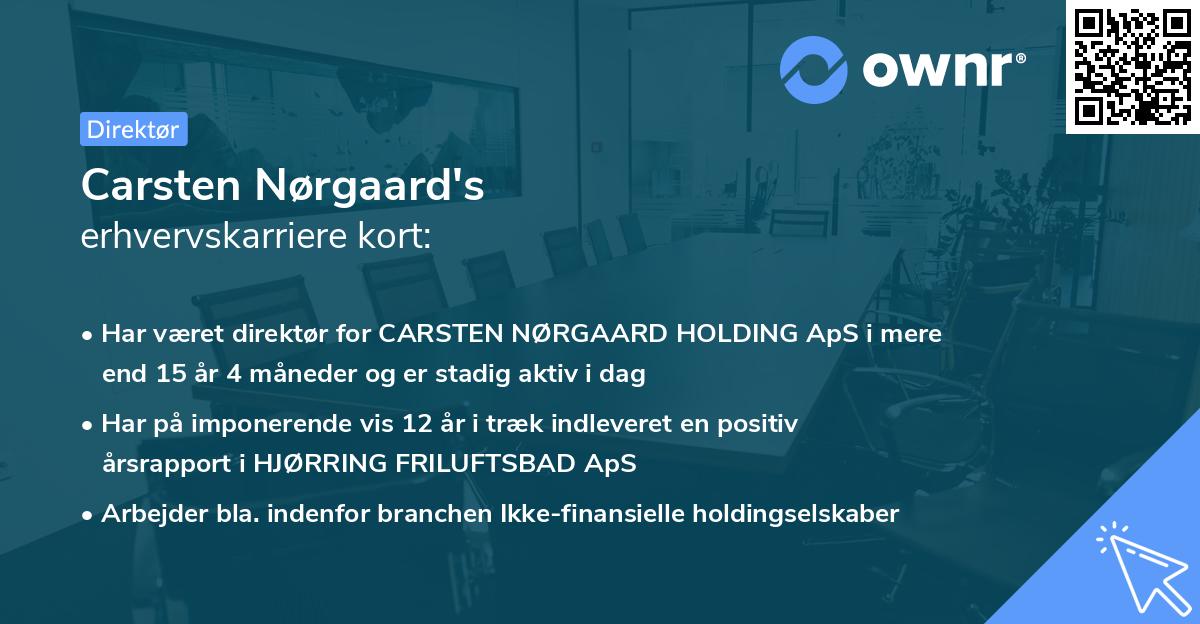 ownr®

Direktør

Carsten Nørgaard's
erhvervskarriere kort:

• Har været direktør for CARSTEN NØRGAARD HOLDING ApS i mere end 15 år 4 måneder og er stadig aktiv i dag

• Har på imponerende vis 12 år i træk indleveret en positiv årsrapport i HJØRRING FRILUFTSBAD ApS

• Arbejder bla. indenfor branchen Ikke-finansielle holdingselskaber